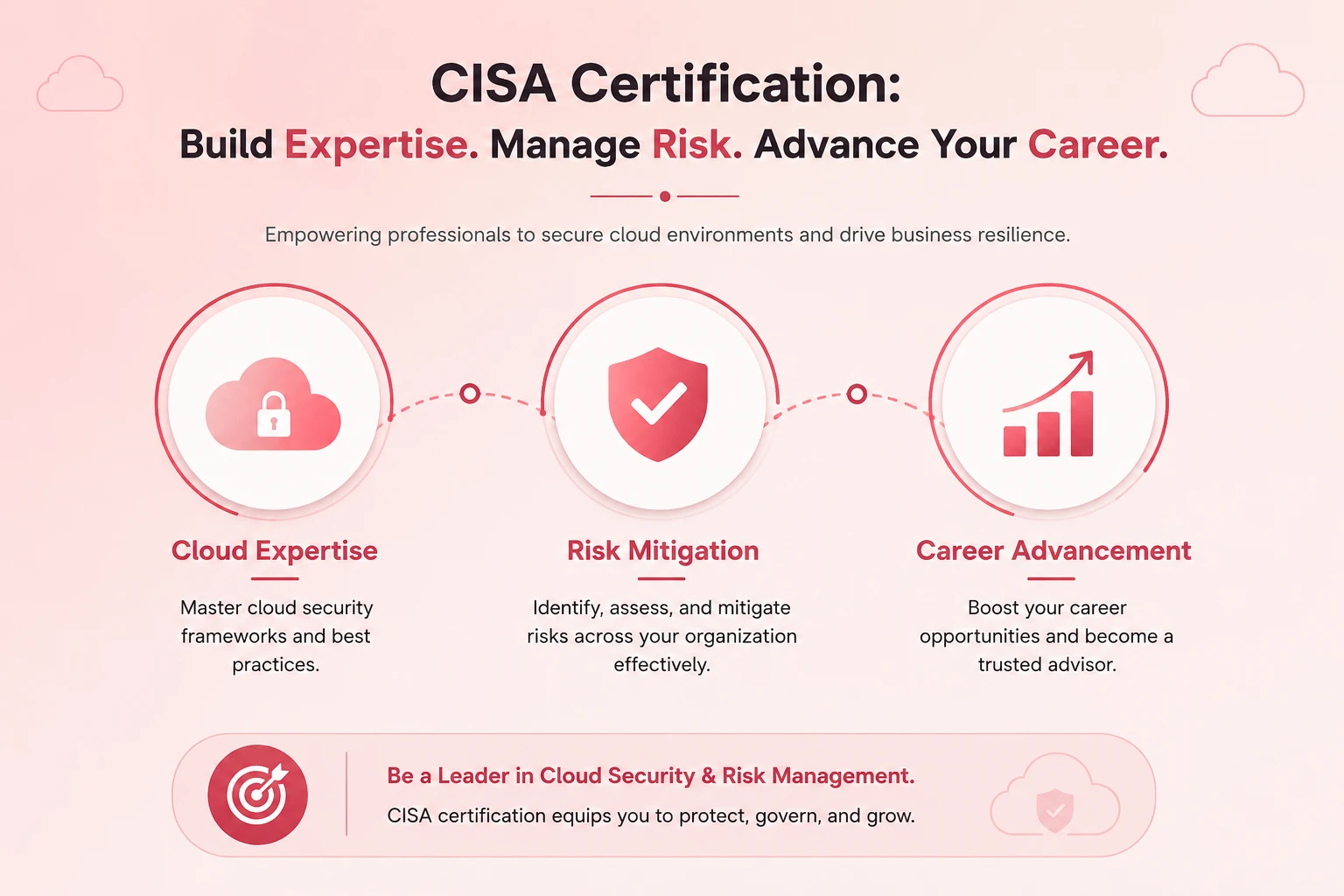 CISA Certification:
Build Expertise. Manage Risk. Advance Your Career.

Empowering professionals to secure cloud environments and drive business resilience.

Cloud Expertise

Master cloud security frameworks and best practices.

Risk Mitigation

Identify, assess, and mitigate risks across your organization effectively.

Career Advancement

Boost your career opportunities and become a trusted advisor.

Be a Leader in Cloud Security & Risk Management.

CISA certification equips you to protect, govern, and grow.